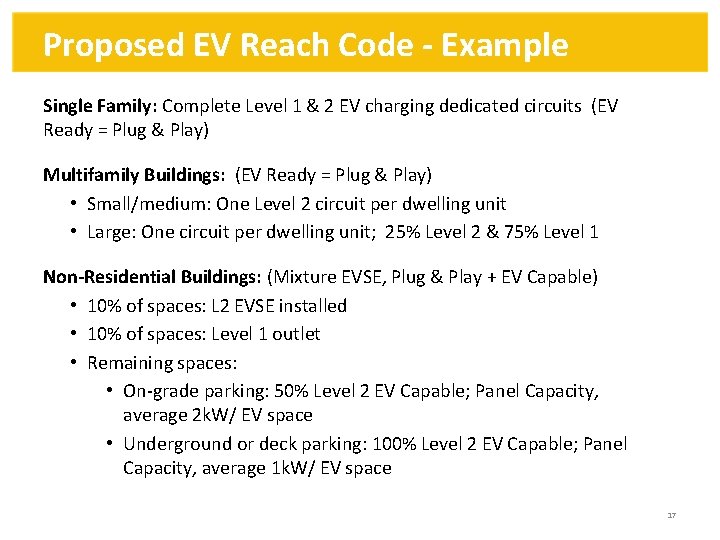 Proposed EV Reach Code - Example

Single Family: Complete Level 1 & 2 EV charging dedicated circuits (EV Ready = Plug & Play)

Multifamily Buildings: (EV Ready = Plug & Play)
• Small/medium: One Level 2 circuit per dwelling unit
• Large: One circuit per dwelling unit; 25% Level 2 & 75% Level 1

Non-Residential Buildings: (Mixture EVSE, Plug & Play + EV Capable)
• 10% of spaces: L2 EVSE installed
• 10% of spaces: Level 1 outlet
• Remaining spaces:
  • On-grade parking: 50% Level 2 EV Capable; Panel Capacity, average 2kW/ EV space
  • Underground or deck parking: 100% Level 2 EV Capable; Panel Capacity, average 1kW/ EV space

17